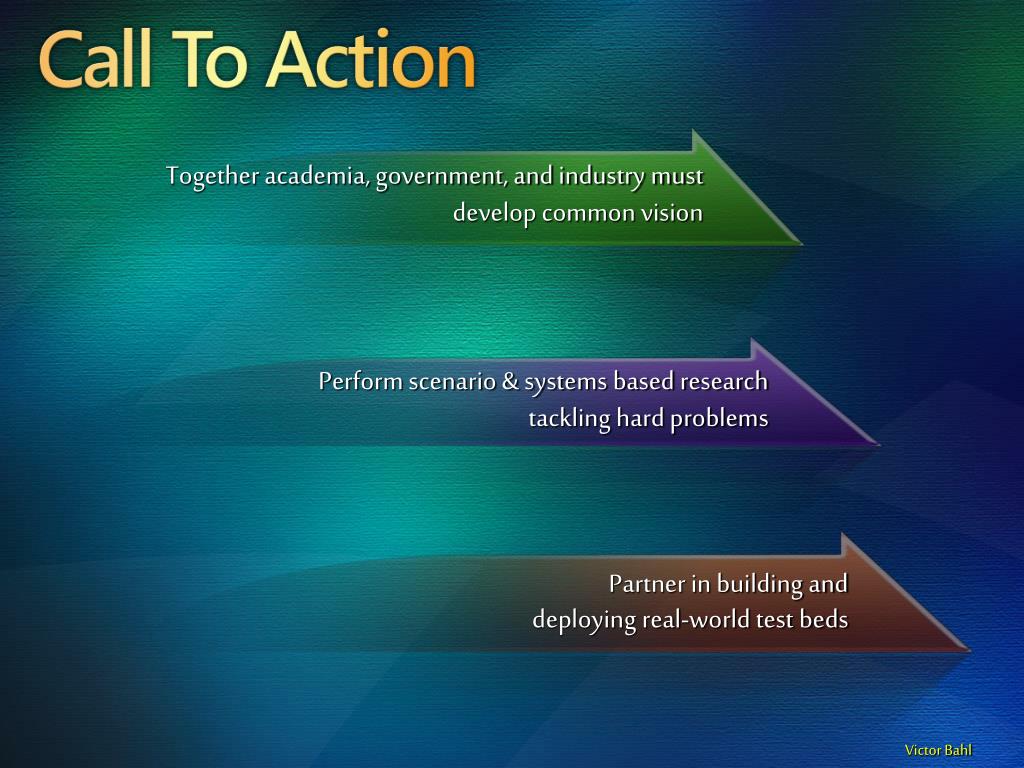 Call To Action

Together academia, government, and industry must develop common vision

Perform scenario & systems based research tackling hard problems

Partner in building and deploying real-world test beds

Victor Bahl